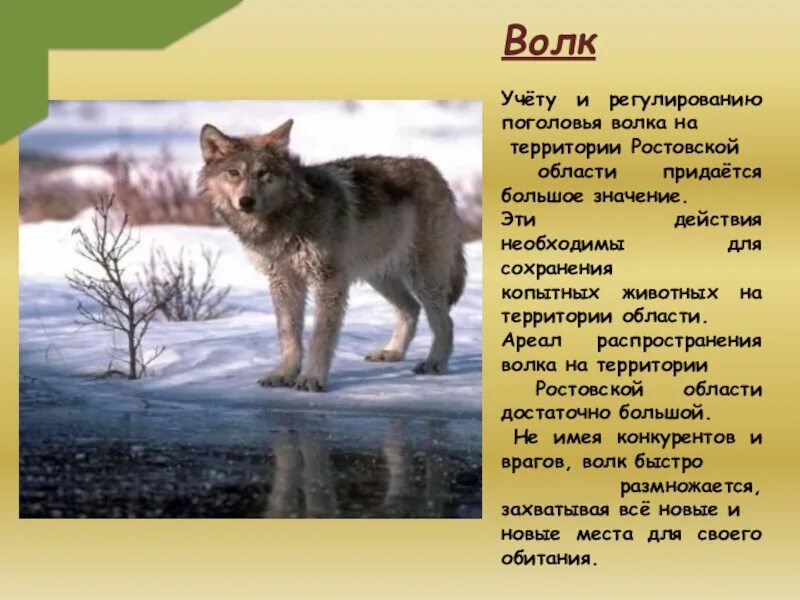 Волк

Учёту и регулированию поголовья волка на территории Ростовской области придаётся большое значение. Эти действия необходимы для сохранения копытных животных на территории области. Ареал распространения волка на территории Ростовской области достаточно большой. Не имея конкурентов и врагов, волк быстро размножается, захватывая всё новые и новые места для своего обитания.